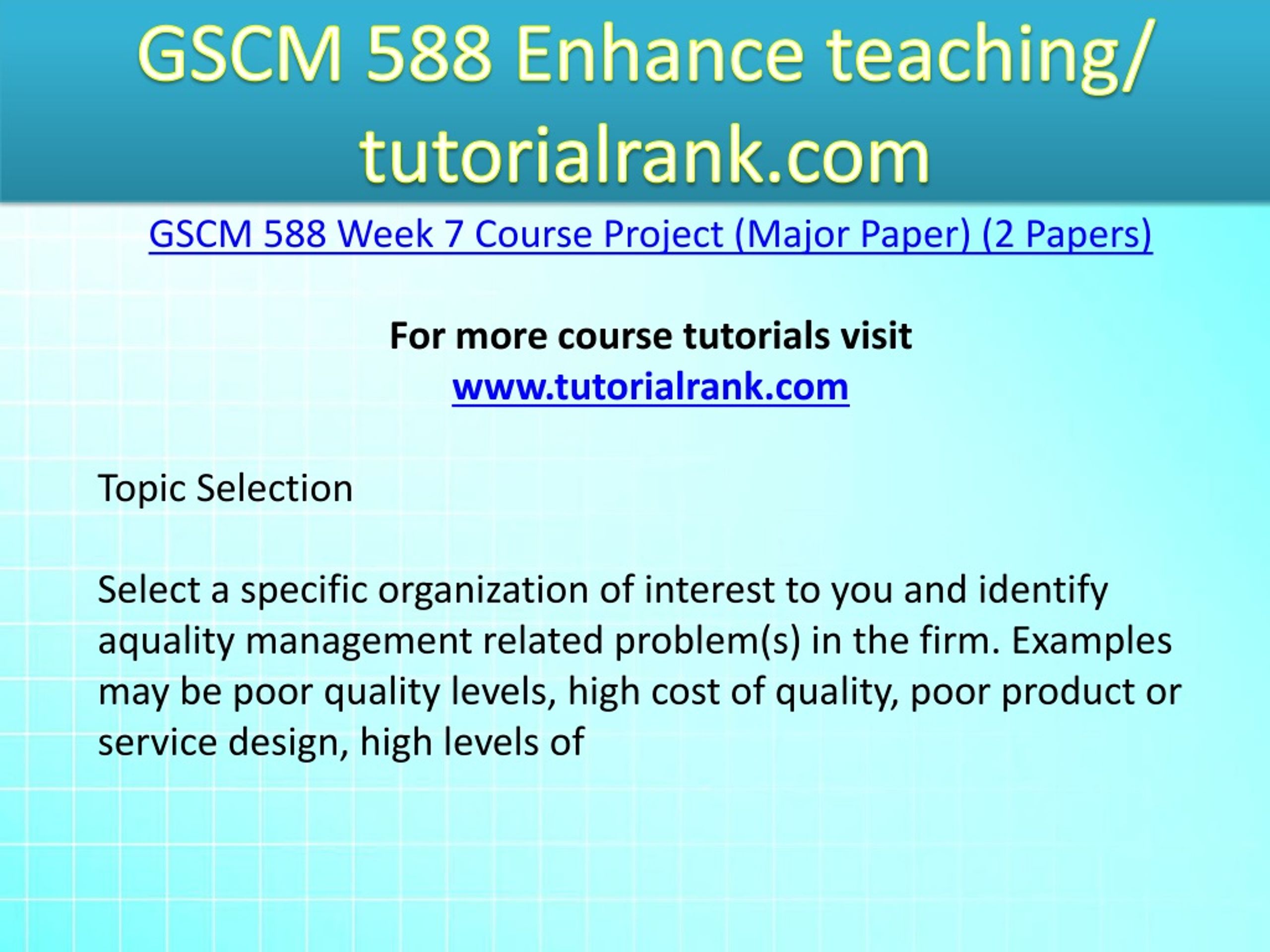 GSCM 588 Enhance teaching/ tutorialrank.com

GSCM 588 Week 7 Course Project (Major Paper) (2 Papers)

For more course tutorials visit
www.tutorialrank.com

Topic Selection

Select a specific organization of interest to you and identify aquality management related problem(s) in the firm. Examples may be poor quality levels, high cost of quality, poor product or service design, high levels of